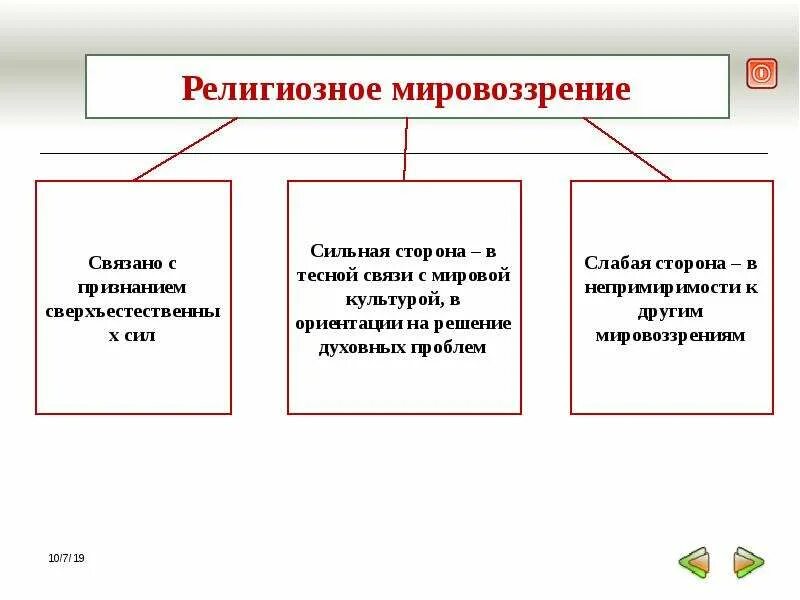 Религиозное мировоззрение

Связано с признанием сверхъестественны х сил

Сильная сторона – в тесной связи с мировой культурой, в ориентации на решение духовных проблем

Слабая сторона – в непримиримости к другим мировоззрениям

10/7/19